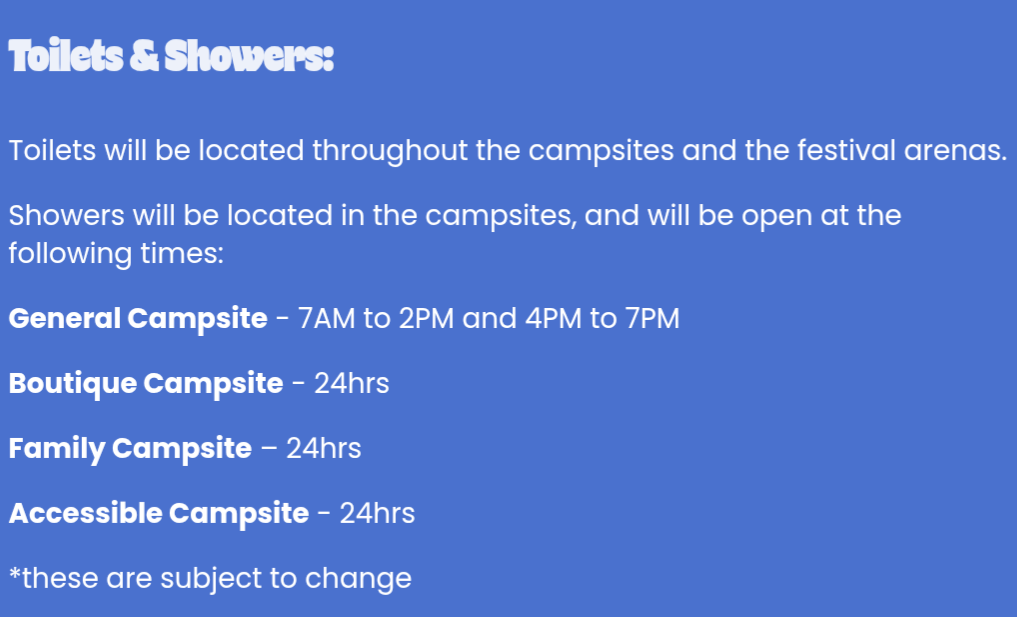 Toilets & Showers:

Toilets will be located throughout the campsites and the festival arenas.

Showers will be located in the campsites, and will be open at the following times:

General Campsite - 7AM to 2PM and 4PM to 7PM

Boutique Campsite - 24hrs

Family Campsite – 24hrs

Accessible Campsite - 24hrs

*these are subject to change